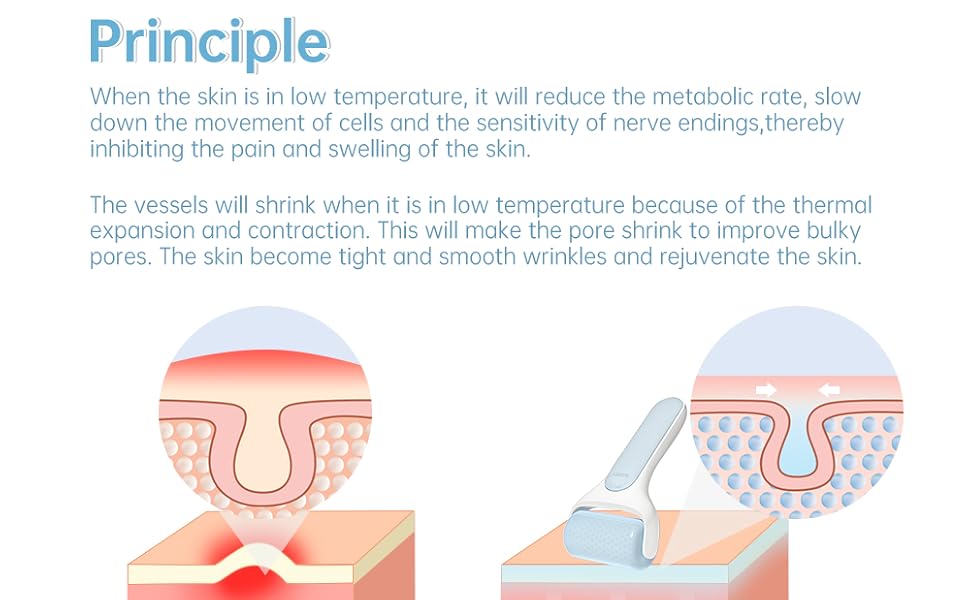 Principle

When the skin is in low temperature, it will reduce the metabolic rate, slow down the movement of cells and the sensitivity of nerve endings,thereby inhibiting the pain and swelling of the skin.

The vessels will shrink when it is in low temperature because of the thermal expansion and contraction. This will make the pore shrink to improve bulky pores. The skin become tight and smooth wrinkles and rejuvenate the skin.